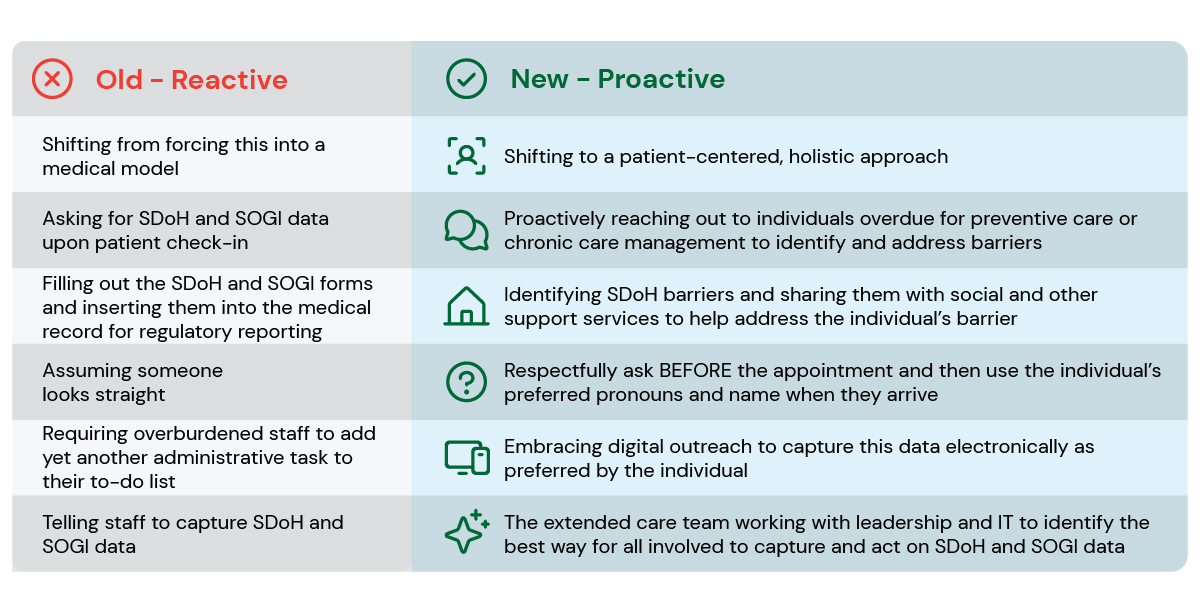 | Old - Reactive | New - Proactive |
|---|---|
| Shifting from forcing this into a medical model | Shifting to a patient-centered, holistic approach |
| Asking for SDoH and SOGI data upon patient check-in | Proactively reaching out to individuals overdue for preventive care or chronic care management to identify and address barriers |
| Filling out the SDoH and SOGI forms and inserting them into the medical record for regulatory reporting | Identifying SDoH barriers and sharing them with social and other support services to help address the individual's barrier |
| Assuming someone looks straight | Respectfully ask BEFORE the appointment and then use the individual's preferred pronouns and name when they arrive |
| Requiring overburdened staff to add yet another administrative task to their to-do list | Embracing digital outreach to capture this data electronically as preferred by the individual |
| Telling staff to capture SDoH and SOGI data | The extended care team working with leadership and IT to identify the best way for all involved to capture and act on SDoH and SOGI data |